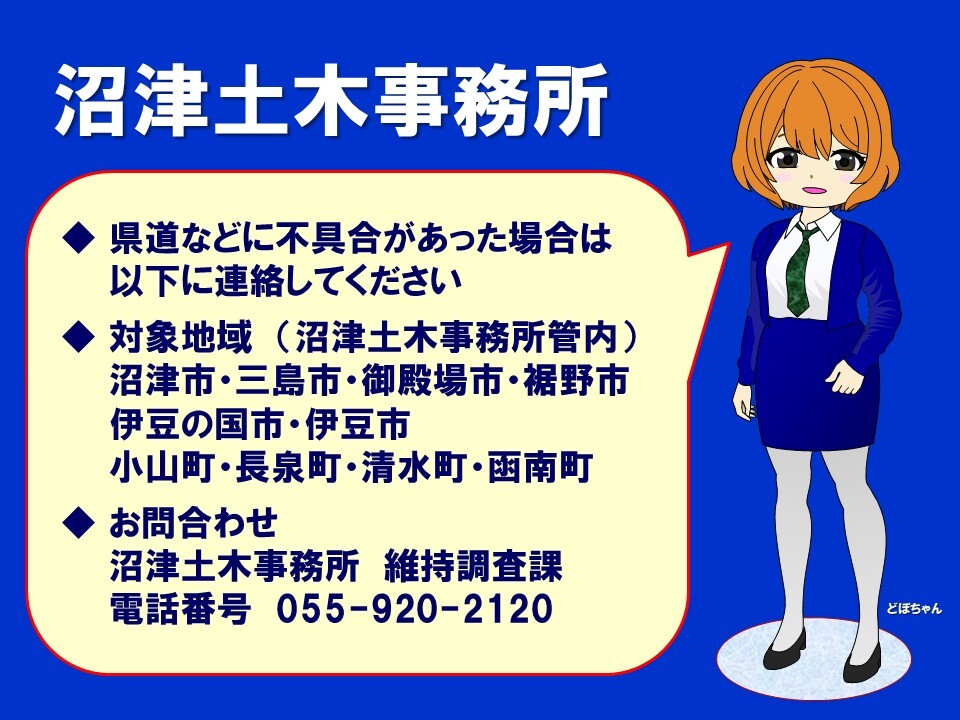 沼津土木事務所

◆ 県道などに不具合があった場合は以下に連絡してください

◆ 対象地域（沼津土木事務所管内）
沼津市・三島市・御殿場市・裾野市
伊豆の国市・伊豆市
小山町・長泉町・清水町・函南町

◆ お問合わせ
沼津土木事務所　維持調査課
電話番号　055-920-2120

どぼちゃん